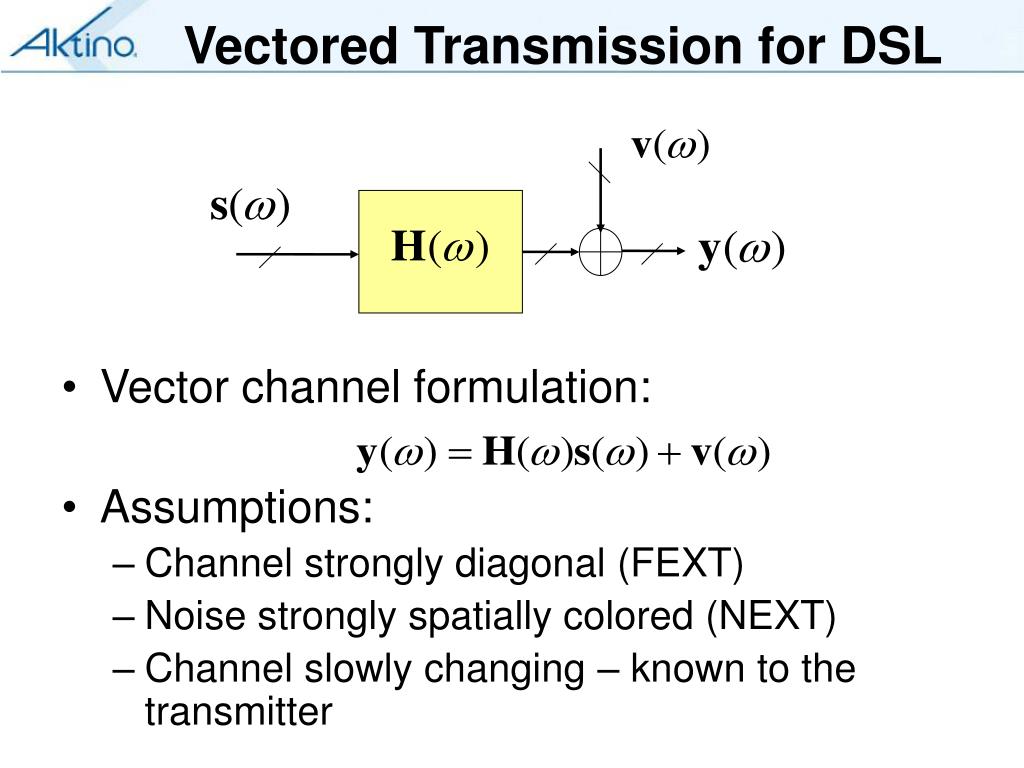 Aktino

Vectored Transmission for DSL

$\mathbf{v}(\omega)$

$\mathbf{s}(\omega)$

$\mathbf{H}(\omega)$

$\mathbf{y}(\omega)$

• Vector channel formulation:

$\mathbf{y}(\omega) = \mathbf{H}(\omega)\mathbf{s}(\omega) + \mathbf{v}(\omega)$

• Assumptions:
– Channel strongly diagonal (FEXT)
– Noise strongly spatially colored (NEXT)
– Channel slowly changing – known to the transmitter